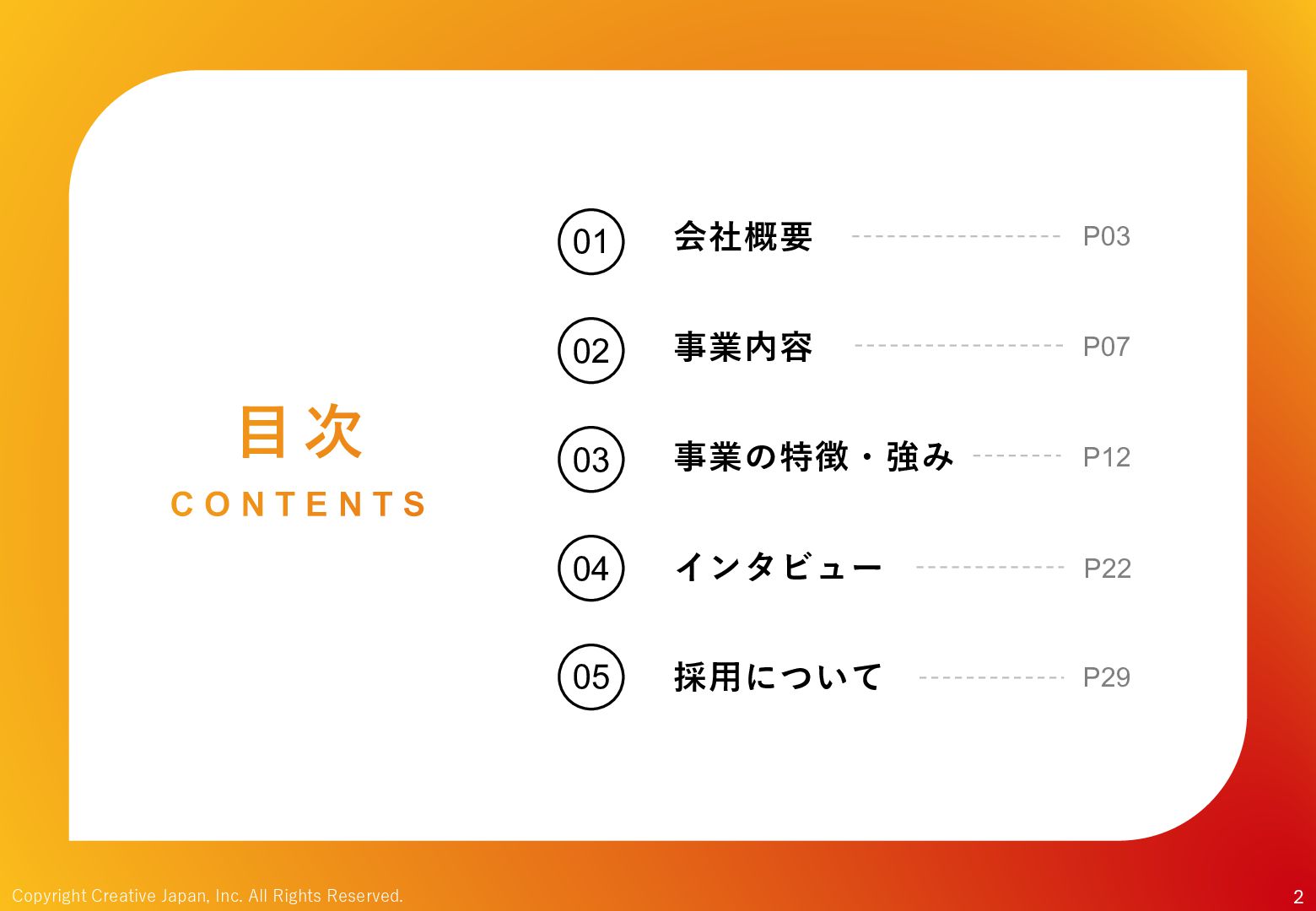 目次
CONTENTS

01 会社概要 P03

02 事業内容 P07

03 事業の特徴・強み P12

04 インタビュー P22

05 採用について P29

Copyright Creative Japan, Inc. All Rights Reserved.

2